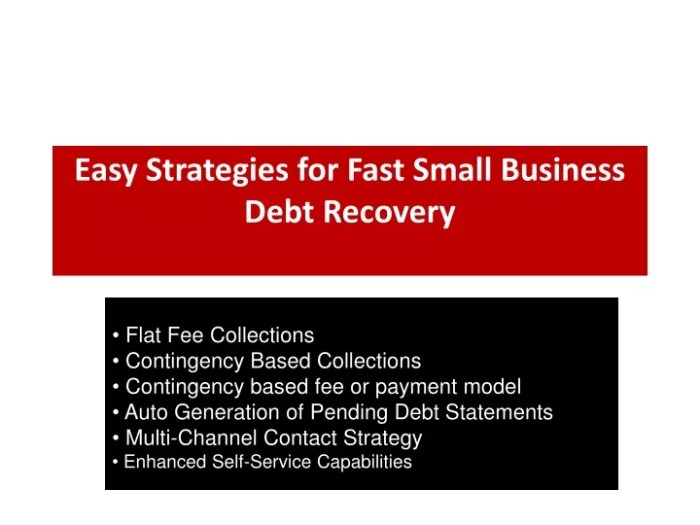 Easy Strategies for Fast Small Business Debt Recovery

• Flat Fee Collections
• Contingency Based Collections
• Contingency based fee or payment model
• Auto Generation of Pending Debt Statements
• Multi-Channel Contact Strategy
• Enhanced Self-Service Capabilities